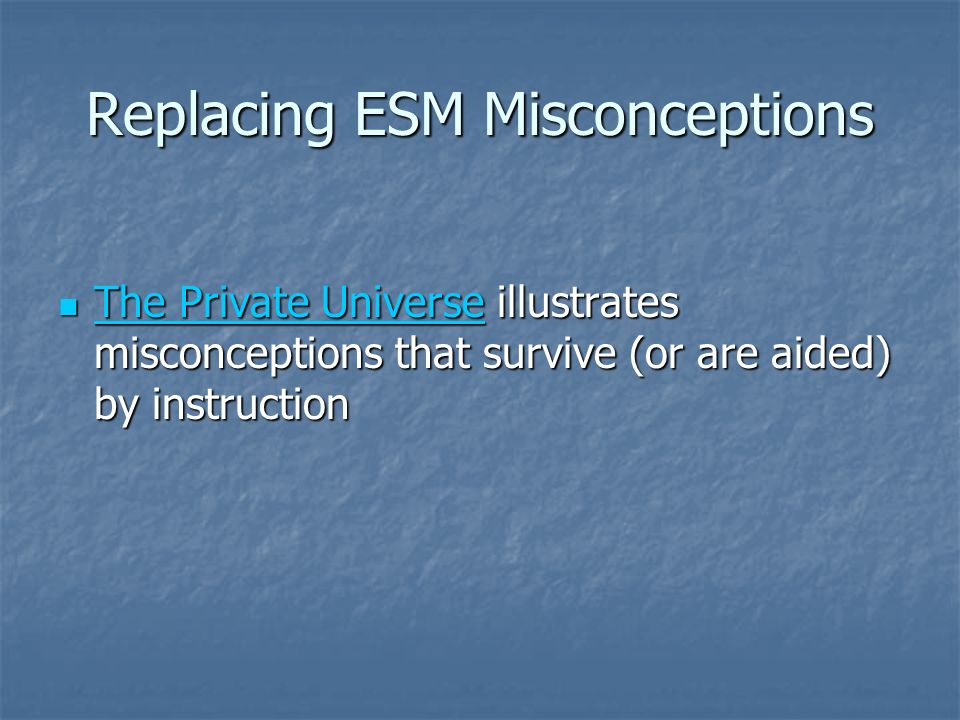 Replacing ESM Misconceptions

The Private Universe illustrates misconceptions that survive (or are aided) by instruction